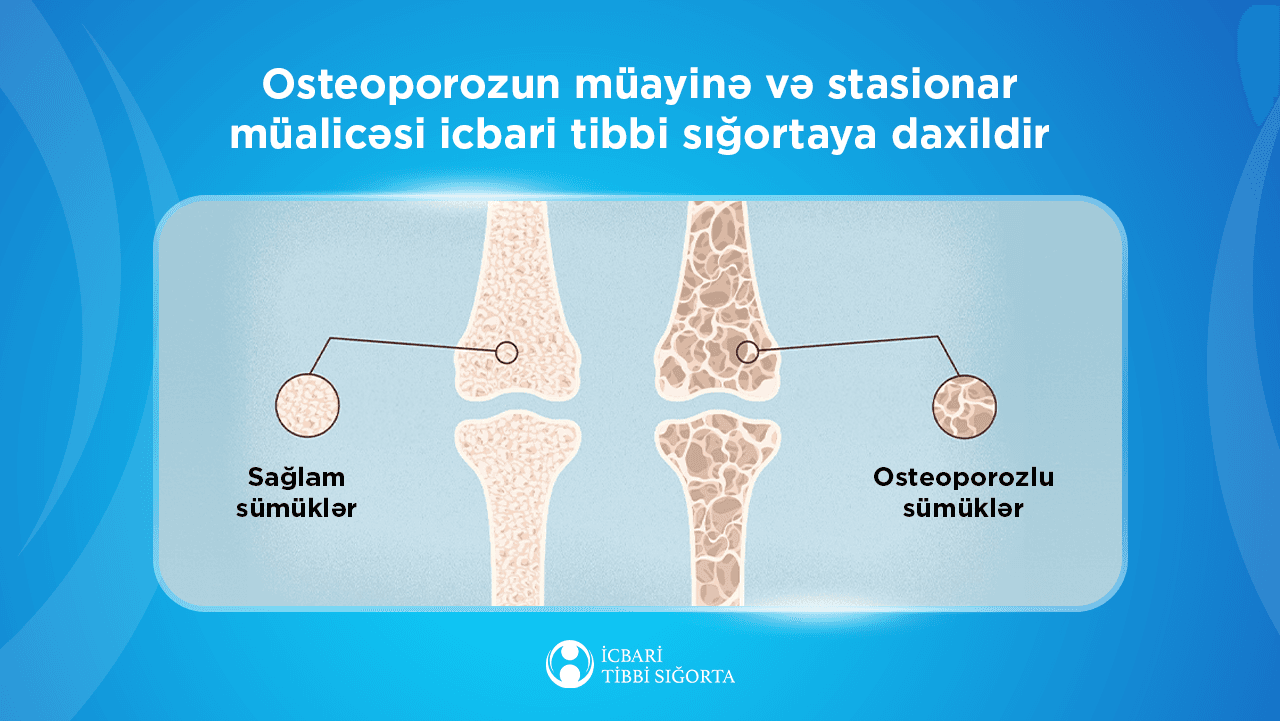 Osteoporozun müayinə və stasionar müalicəsi icbari tibbi sığortaya daxildir

Sağlam sümüklər

Osteoporozlu sümüklər

İCBARİ TİBBİ SIĞORTA